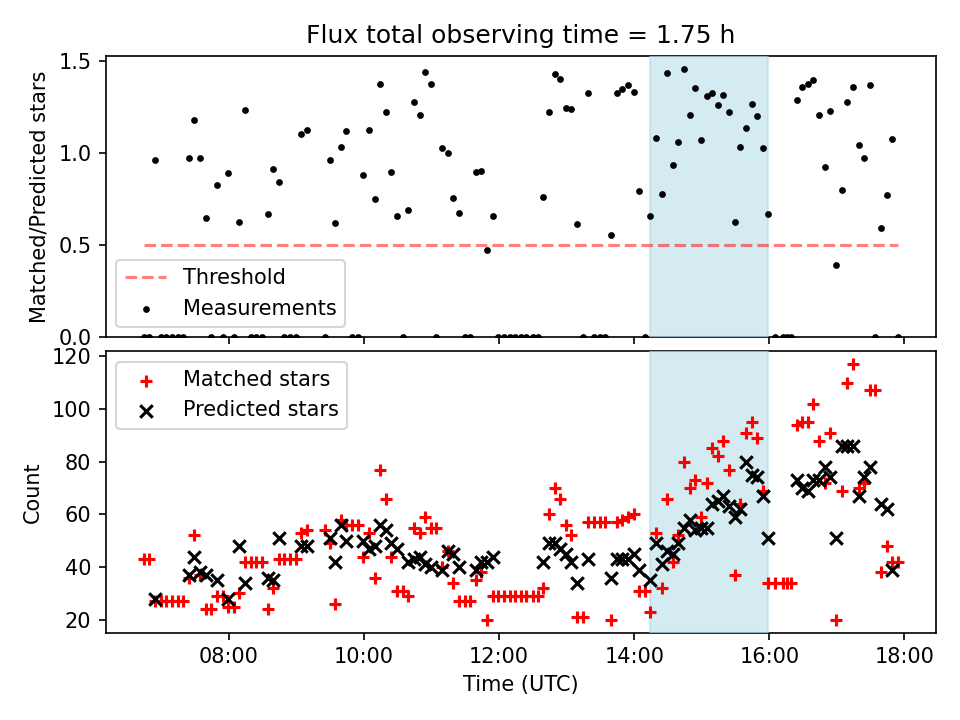 Flux total observing time = 1.75 h

Matched/Predicted stars

1.5
1.0
0.5
0.0

Threshold
Measurements

Count

120
100
80
60
40
20

Matched stars
Predicted stars

08:00
10:00
12:00
14:00
16:00
18:00

Time (UTC)